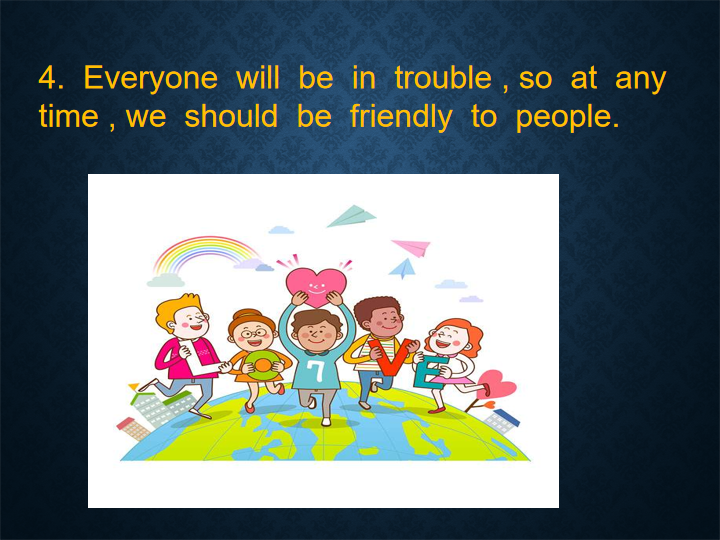 4. Everyone will be in trouble , so at any time , we should be friendly to people.

L O 7 V E